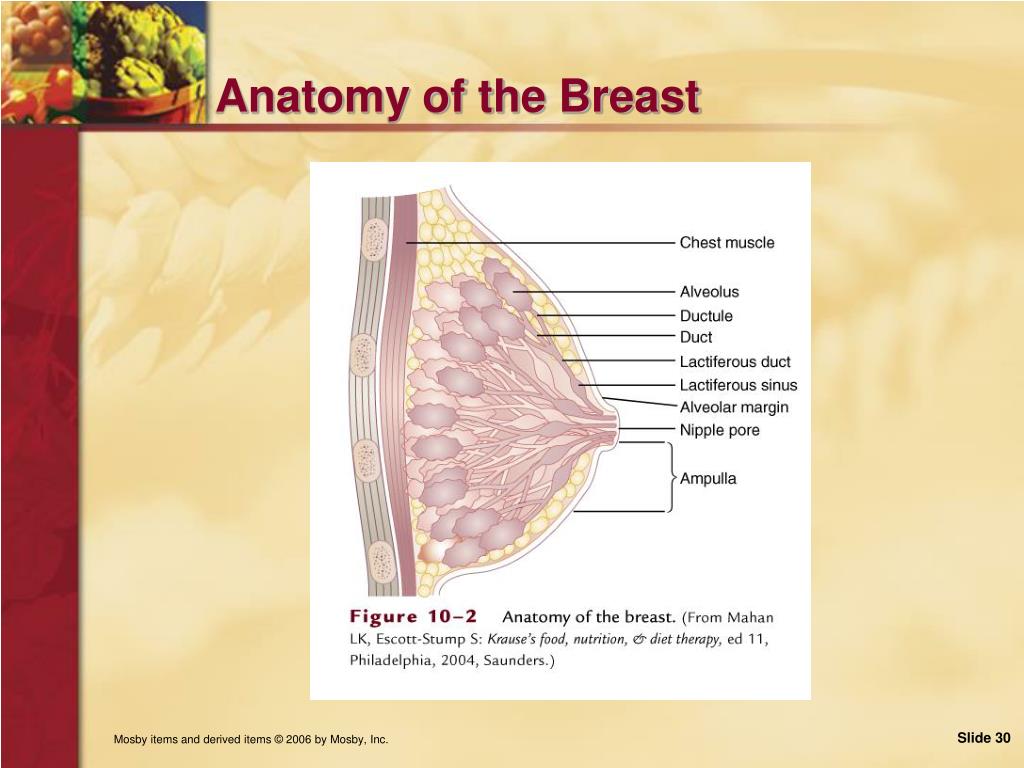 Anatomy of the Breast

Chest muscle
Alveolus
Ductule
Duct
Lactiferous duct
Lactiferous sinus
Alveolar margin
Nipple pore
Ampulla

Figure 10–2 Anatomy of the breast. (From Mahan LK, Escott-Stump S: Krause's food, nutrition, & diet therapy, ed 11, Philadelphia, 2004, Saunders.)

Mosby items and derived items © 2006 by Mosby, Inc.

Slide 30